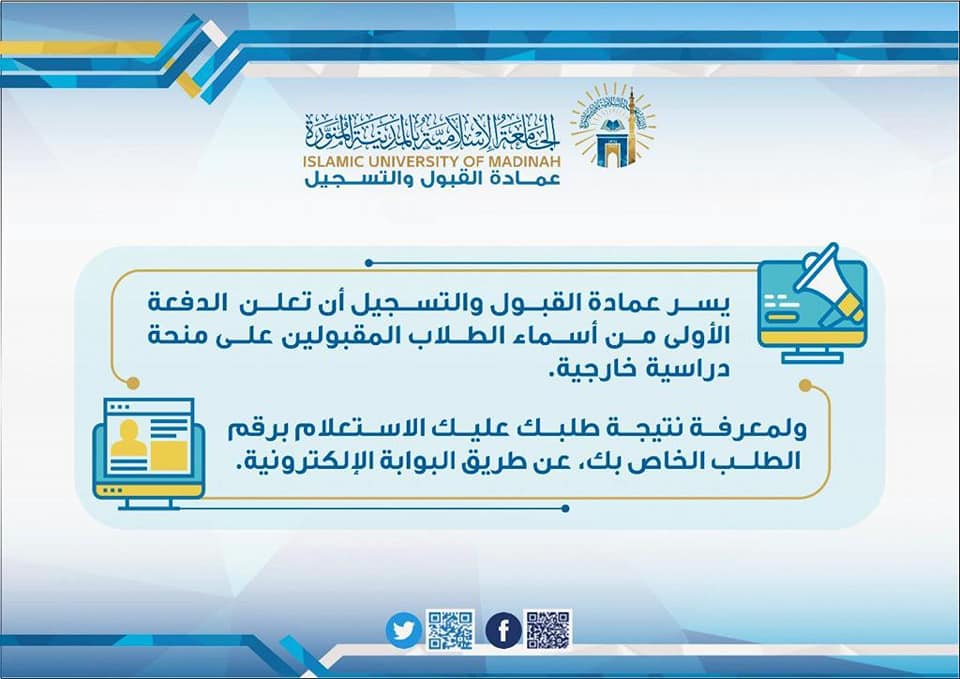 الجامعة الإسلامية بالمدينة المنورة
ISLAMIC UNIVERSITY OF MADINAH
عمادة القبول والتسجيل

يسر عمادة القبول والتسجيل أن تعلن الدفعة الأولى من أسماء الطلاب المقبولين على منحة دراسية خارجية.

ولمعرفة نتيجة طلبك عليك الاستعلام برقم الطلب الخاص بك، عن طريق البوابة الإلكترونية.